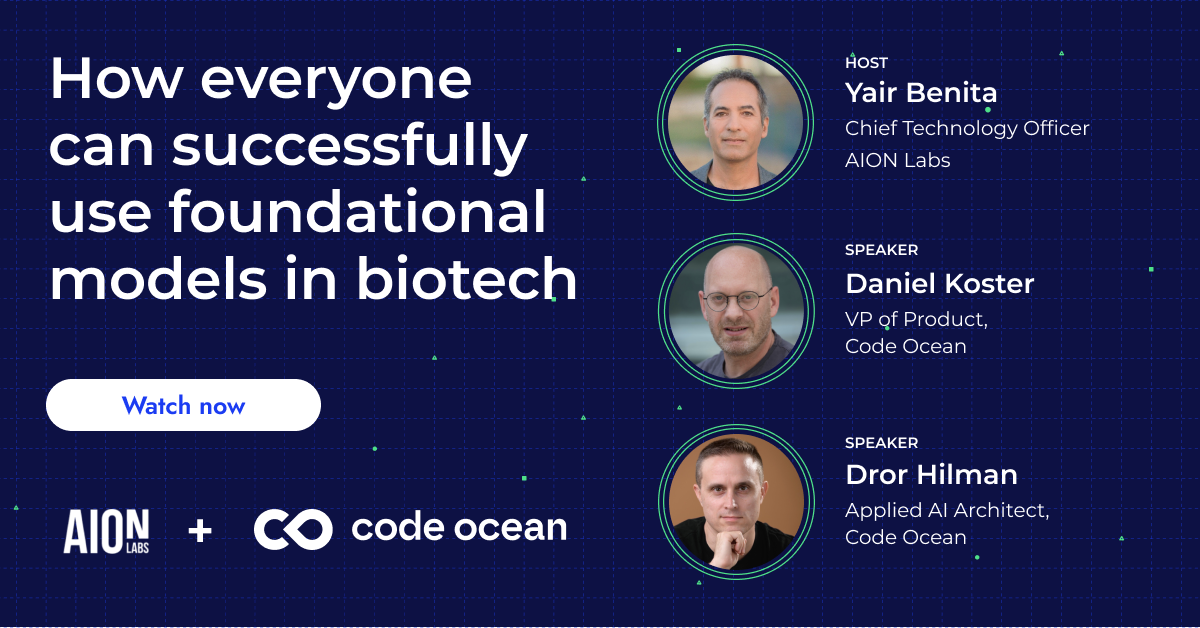 How everyone can successfully use foundational models in biotech

Watch now

AION LABS + code ocean

HOST
Yair Benita
Chief Technology Officer
AION Labs

SPEAKER
Daniel Koster
VP of Product,
Code Ocean

SPEAKER
Dror Hilman
Applied AI Architect,
Code Ocean